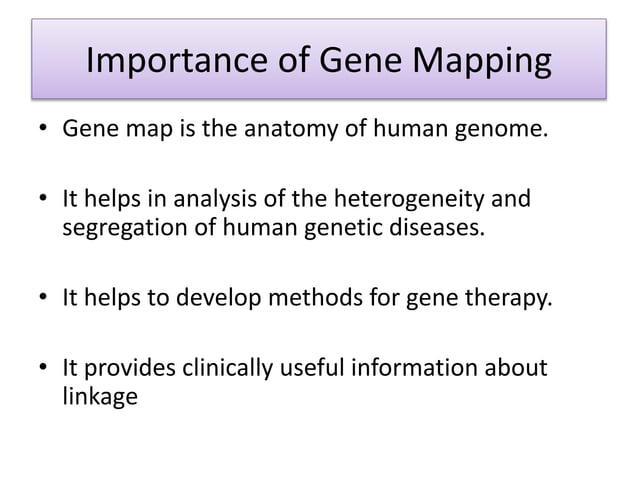 Importance of Gene Mapping

• Gene map is the anatomy of human genome.

• It helps in analysis of the heterogeneity and segregation of human genetic diseases.

• It helps to develop methods for gene therapy.

• It provides clinically useful information about linkage